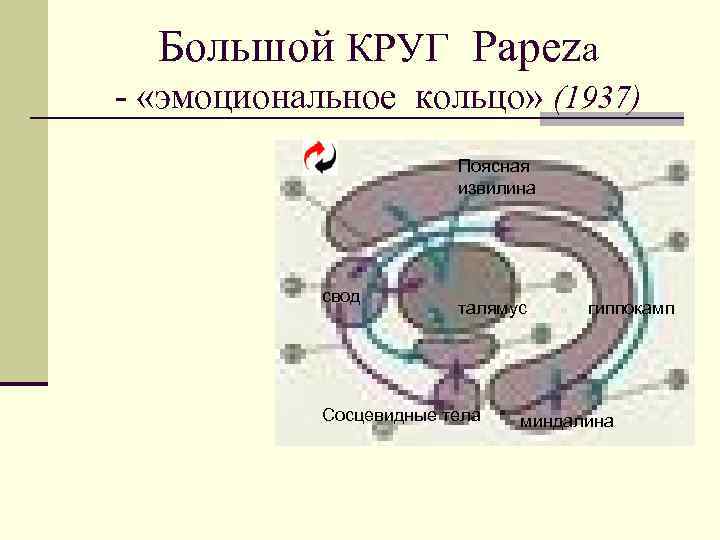 Большой КРУГ Papezа
- «эмоциональное кольцо» (1937)

Поясная извилина

свод

талямус

гиппокамп

Сосцевидные тела

миндалина